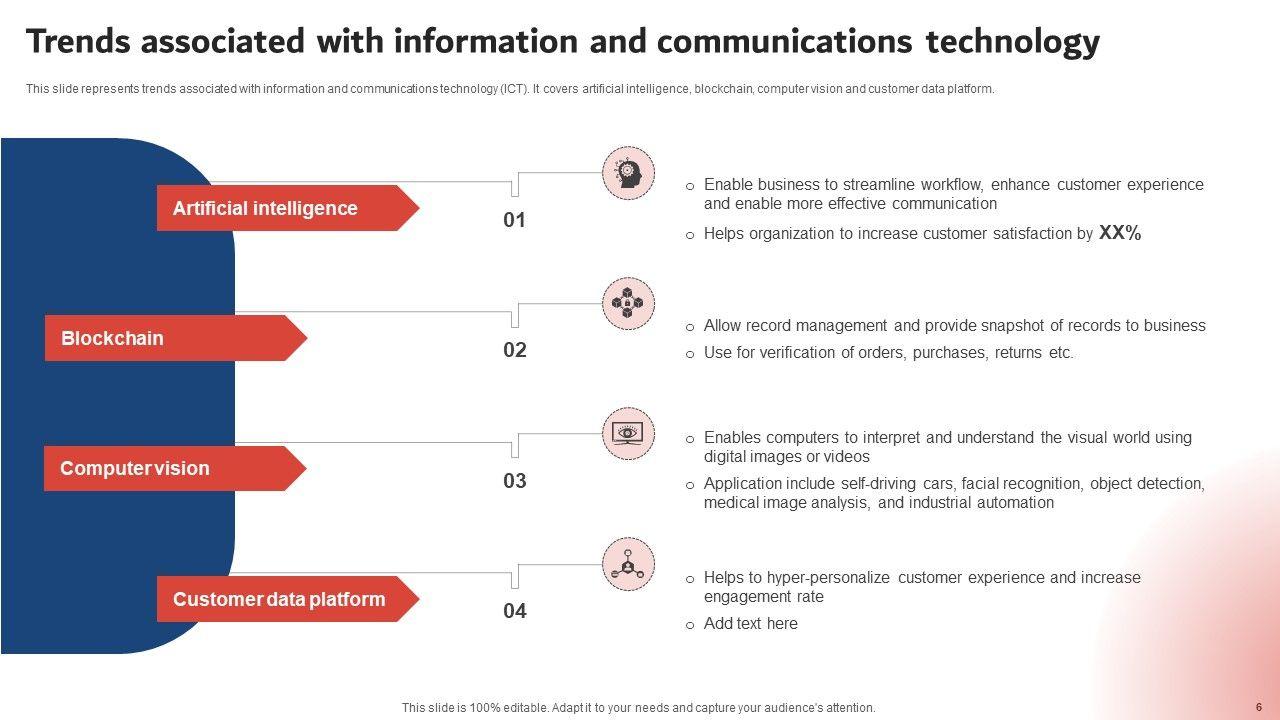 Trends associated with information and communications technology

This slide represents trends associated with information and communications technology (ICT). It covers artificial intelligence, blockchain, computer vision and customer data platform.

Artificial intelligence

01

o Enable business to streamline workflow, enhance customer experience and enable more effective communication

o Helps organization to increase customer satisfaction by XX%

Blockchain

02

o Allow record management and provide snapshot of records to business

o Use for verification of orders, purchases, returns etc.

Computer vision

03

o Enables computers to interpret and understand the visual world using digital images or videos

o Application include self-driving cars, facial recognition, object detection, medical image analysis, and industrial automation

Customer data platform

04

o Helps to hyper-personalize customer experience and increase engagement rate

o Add text here

This slide is 100% editable. Adapt it to your needs and capture your audience's attention.

6